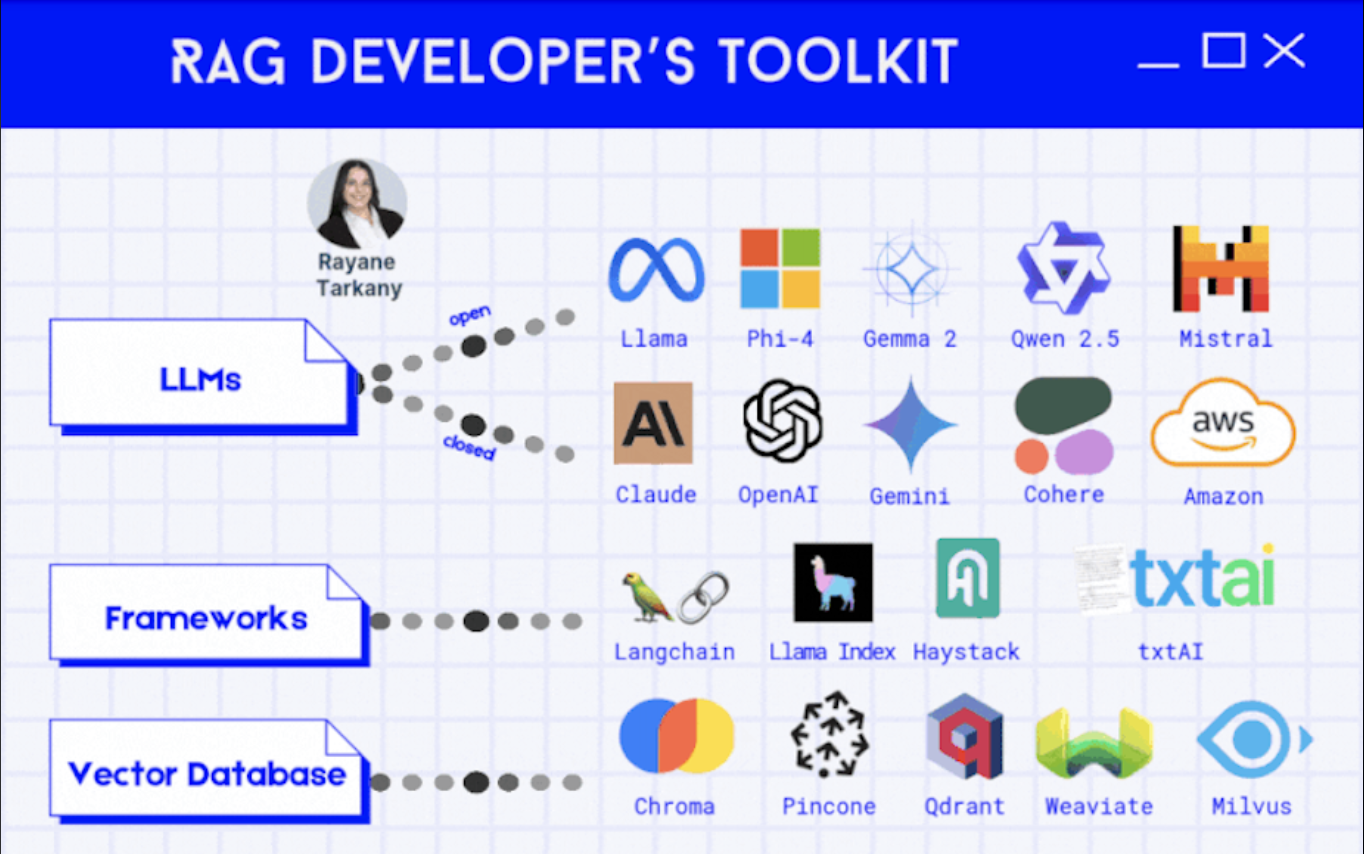 RAG DEVELOPER'S TOOLKIT

Rayane Tarkany

LLMs

open

closed

Llama
Phi-4
Gemma 2
Qwen 2.5
Mistral

AI
Claude
OpenAI
Gemini
Cohere
aws
Amazon

Frameworks

Langchain
Llama Index
Haystack
txtai
txtAI

Vector Database

Chroma
Pincone
Qdrant
Weaviate
Milvus